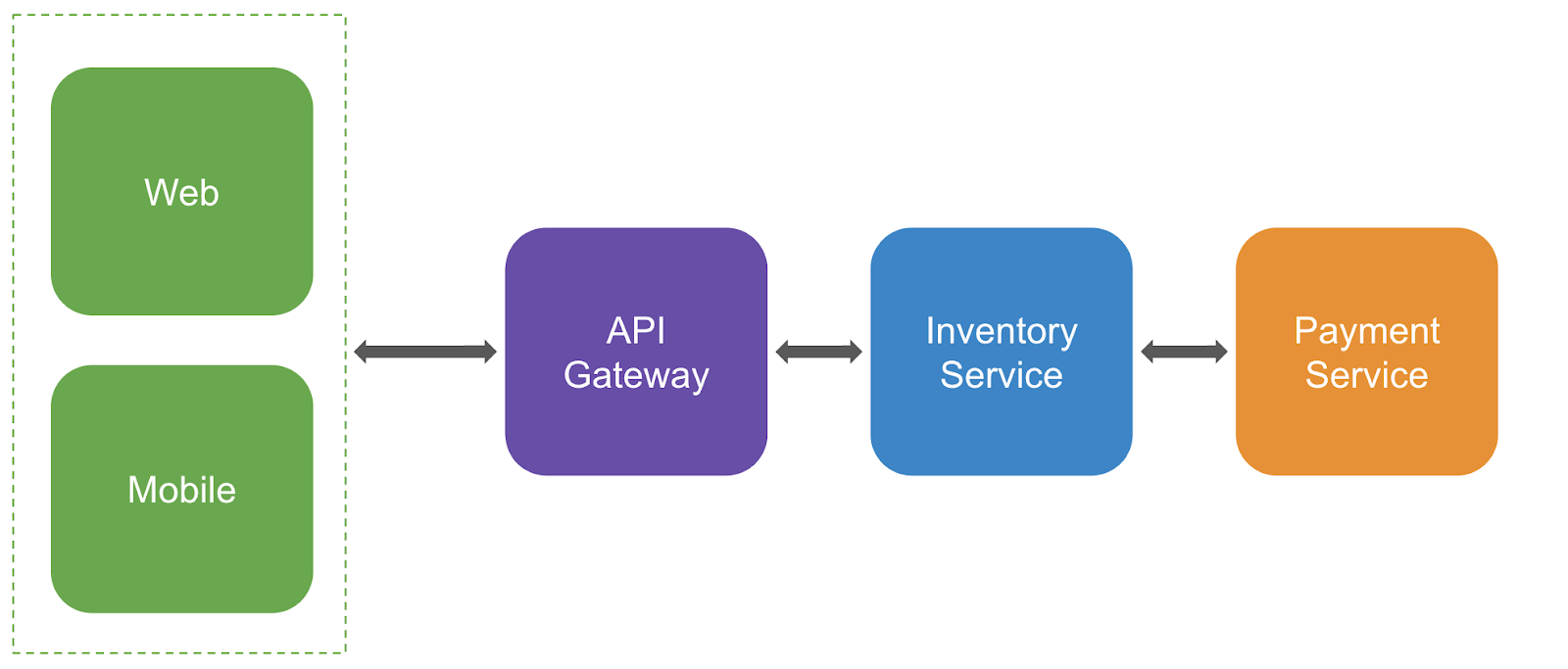 Web

Mobile

API Gateway

Inventory Service

Payment Service